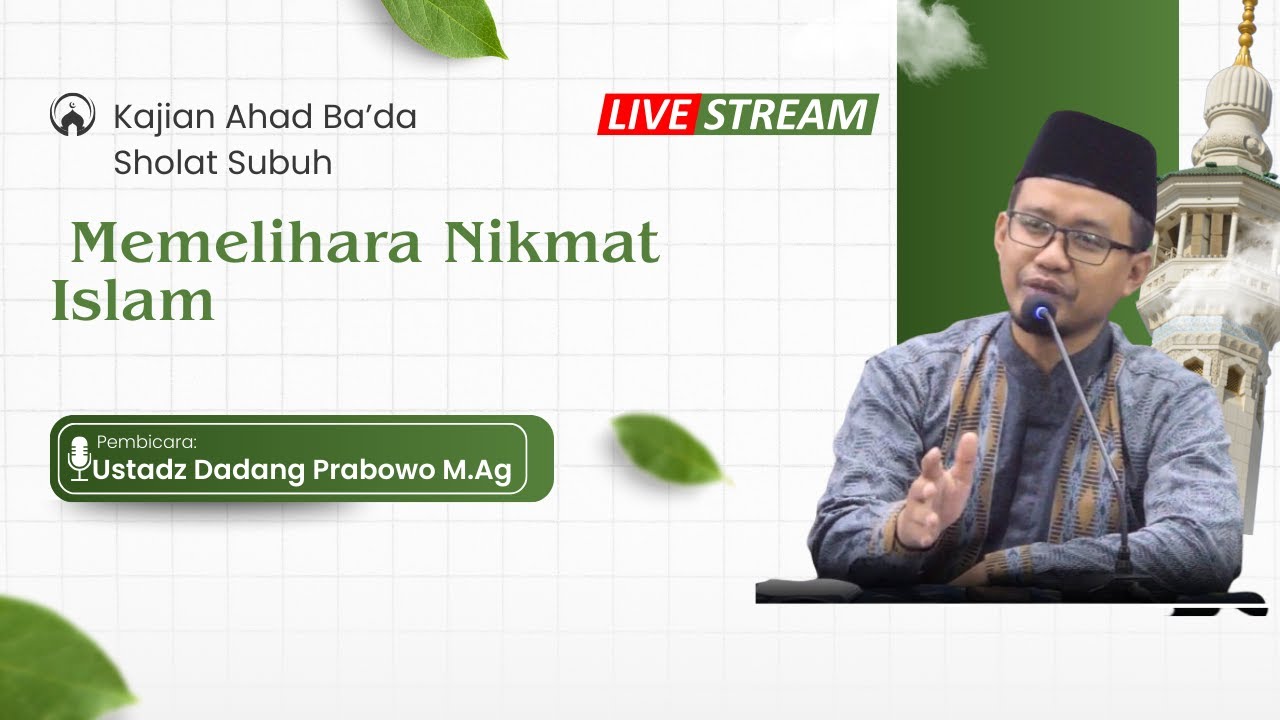 Kajian Ahad Ba'da Sholat Subuh

LIVE STREAM

Memelihara Nikmat Islam

Pembicara:
Ustadz Dadang Prabowo M.Ag